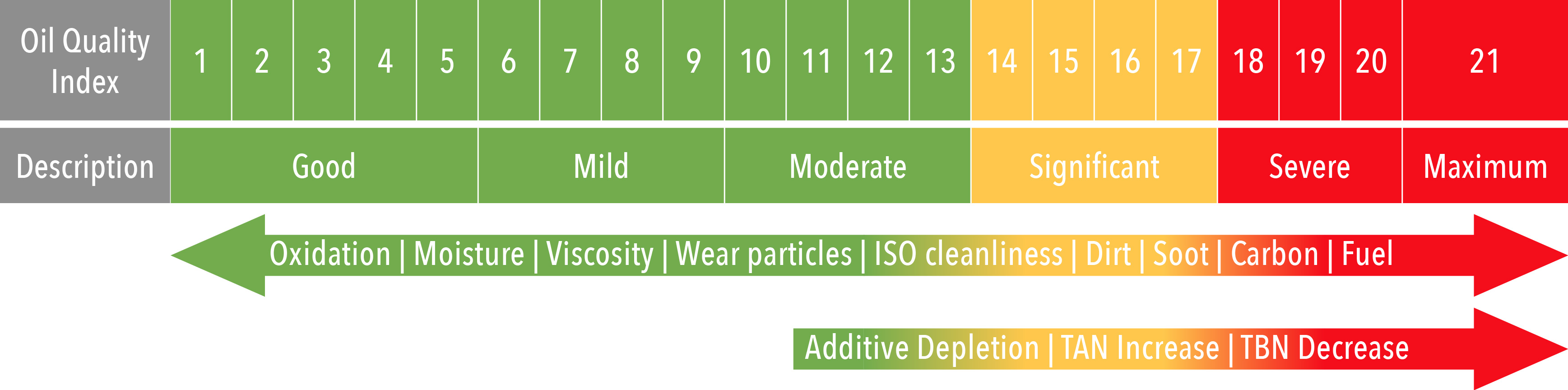 | Oil Quality Index | 1 | 2 | 3 | 4 | 5 | 6 | 7 | 8 | 9 | 10 | 11 | 12 | 13 | 14 | 15 | 16 | 17 | 18 | 19 | 20 | 21 |
|---|---|---|---|---|---|---|---|---|---|---|---|---|---|---|---|---|---|---|---|---|---|
| Description | Good | | | | | Mild | | | | Moderate | | | | Significant | | | | Severe | | | Maximum |

Oxidation | Moisture | Viscosity | Wear particles | ISO cleanliness | Dirt | Soot | Carbon | Fuel

Additive Depletion | TAN Increase | TBN Decrease